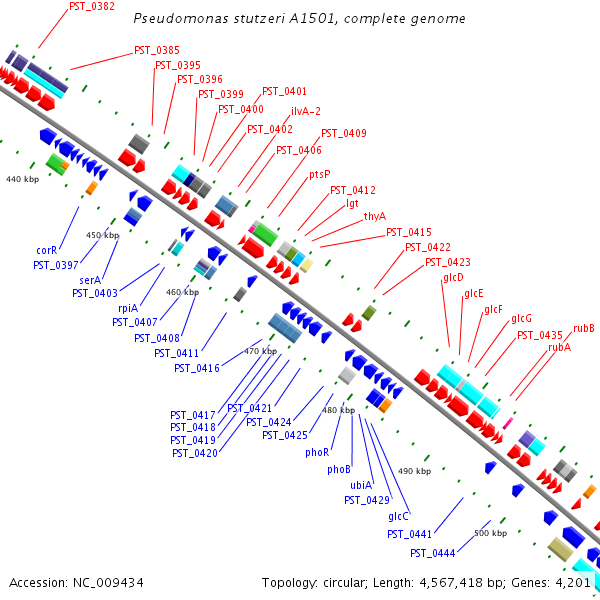 Pseudomonas stutzeri A1501, complete genome

PST_0382
PST_0385
PST_0395
PST_0396
PST_0399
PST_0401
PST_0400
ilvA-2
PST_0402
PST_0409
PST_0406
ptsP
PST_0412
lgt
thyA
PST_0415
PST_0422
PST_0423
glcD
glcE
glcF
glcG
PST_0435
rubB
rubA

440 kbp
450 kbp
460 kbp
470 kbp
480 kbp
490 kbp
500 kbp

corR
PST_0397
serA
PST_0403
rpiA
PST_0407
PST_0408
PST_0411
PST_0416
PST_0417
PST_0418
PST_0419
PST_0420
PST_0421
PST_0424
PST_0425
phoR
phoB
ubiA
PST_0429
glcC
PST_0441
PST_0444

Accession: NC_009434

Topology: circular; Length: 4,567,418 bp; Genes: 4,201